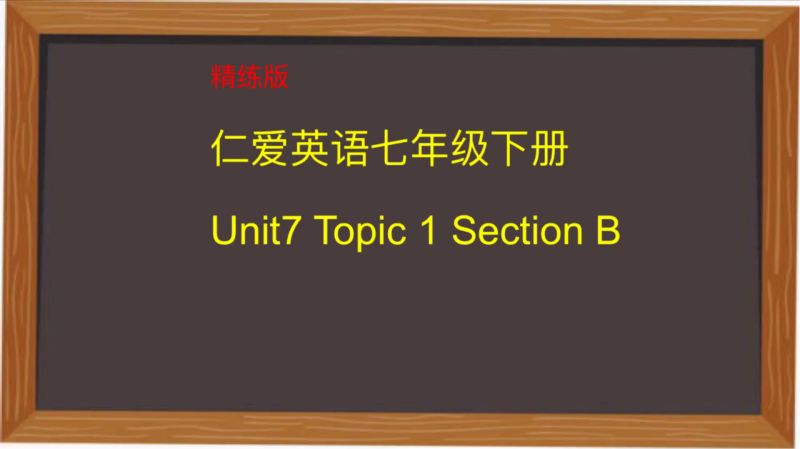 精练版

仁爱英语七年级下册

Unit7 Topic 1 Section B